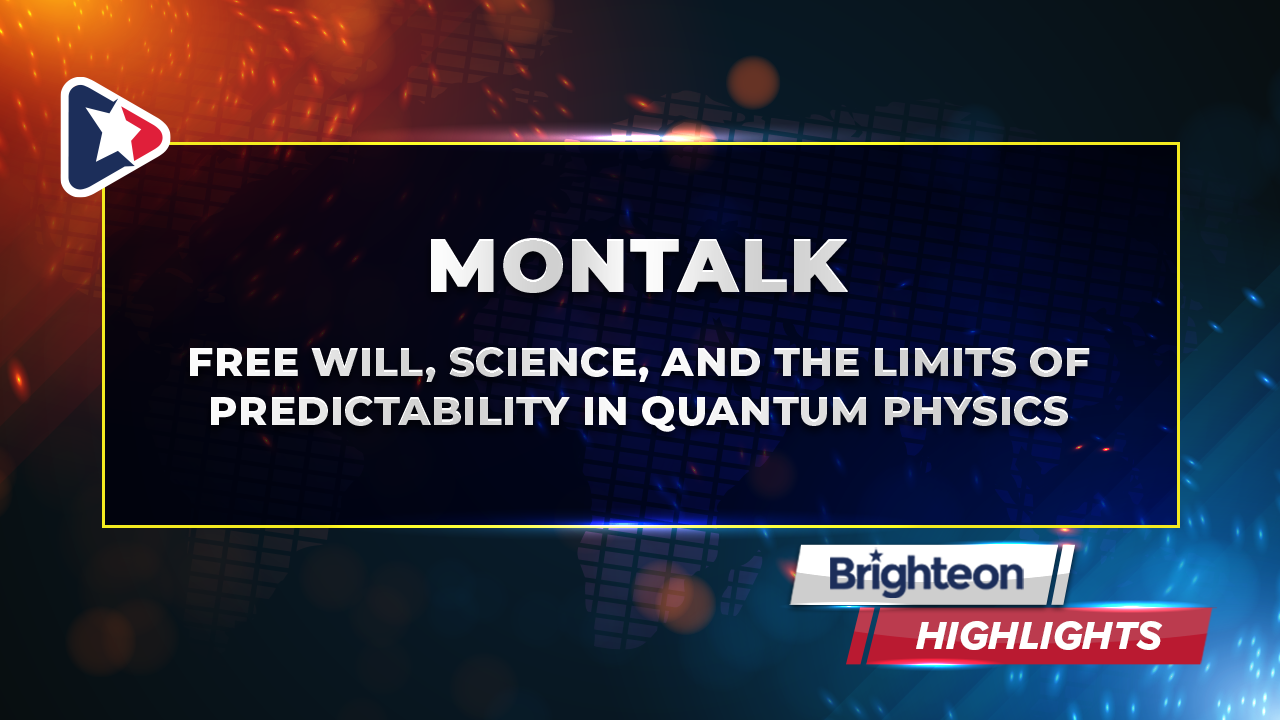 MONTALK

FREE WILL, SCIENCE, AND THE LIMITS OF PREDICTABILITY IN QUANTUM PHYSICS

Brighteon

HIGHLIGHTS